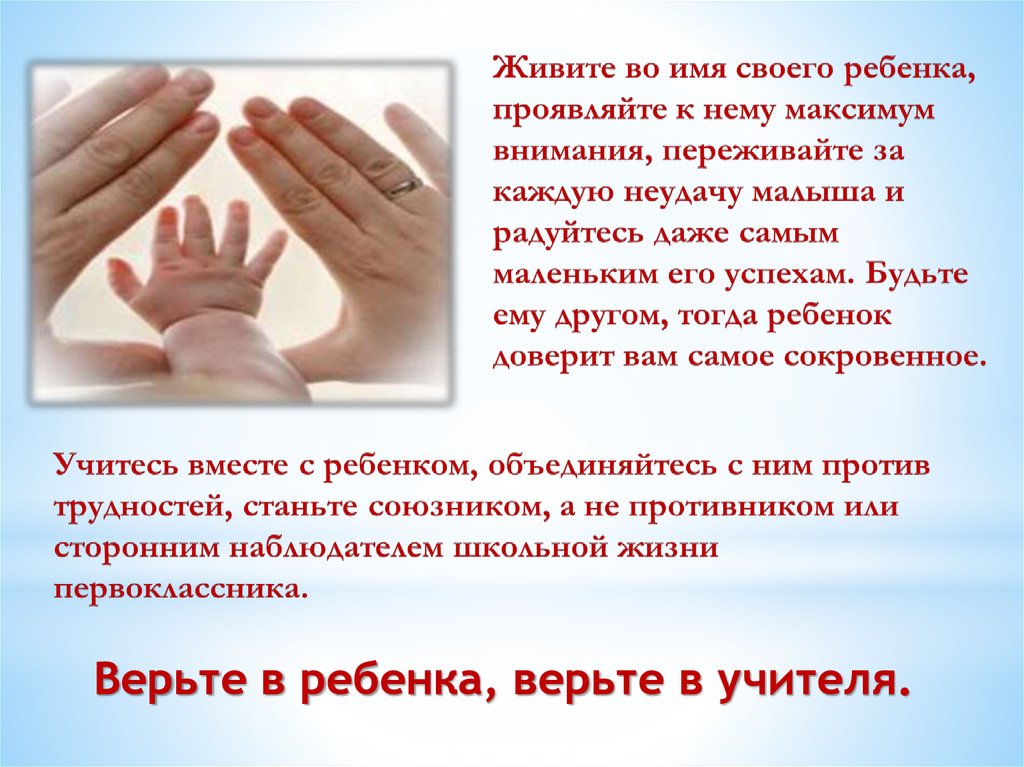 Живите во имя своего ребенка, проявляйте к нему максимум внимания, переживайте за каждую неудачу малыша и радуйтесь даже самым маленьким его успехам. Будьте ему другом, тогда ребенок доверит вам самое сокровенное.

Учитесь вместе с ребенком, объединяйтесь с ним против трудностей, станьте союзником, а не противником или сторонним наблюдателем школьной жизни первоклассника.

Верьте в ребенка, верьте в учителя.